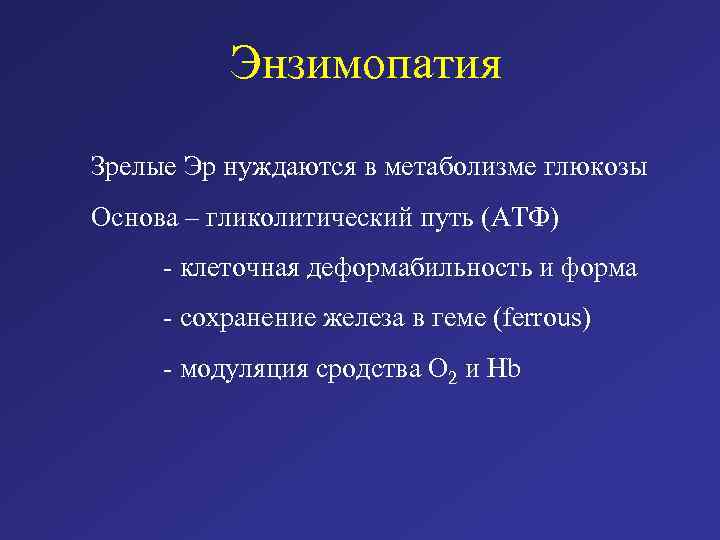 Энзимопатия

Зрелые Эр нуждаются в метаболизме глюкозы

Основа – гликолитический путь (АТФ)

- клеточная деформабильность и форма

- сохранение железа в геме (ferrous)

- модуляция сродства $O_2$ и Hb